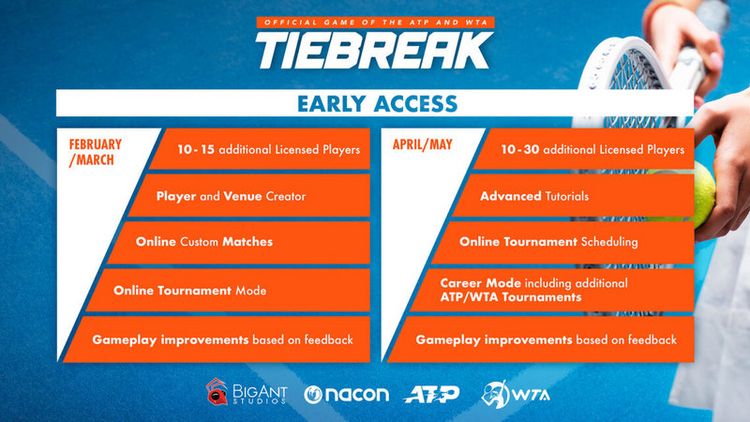 OFFICIAL GAME OF THE ATP AND WTA

TIEBREAK

EARLY ACCESS

FEBRUARY /MARCH

10 - 15 additional Licensed Players

Player and Venue Creator

Online Custom Matches

Online Tournament Mode

Gameplay improvements based on feedback

APRIL/MAY

10 - 30 additional Licensed Players

Advanced Tutorials

Online Tournament Scheduling

Career Mode including additional ATP/WTA Tournaments

Gameplay improvements based on feedback

BIGANT STUDIOS nacon ATP WTA